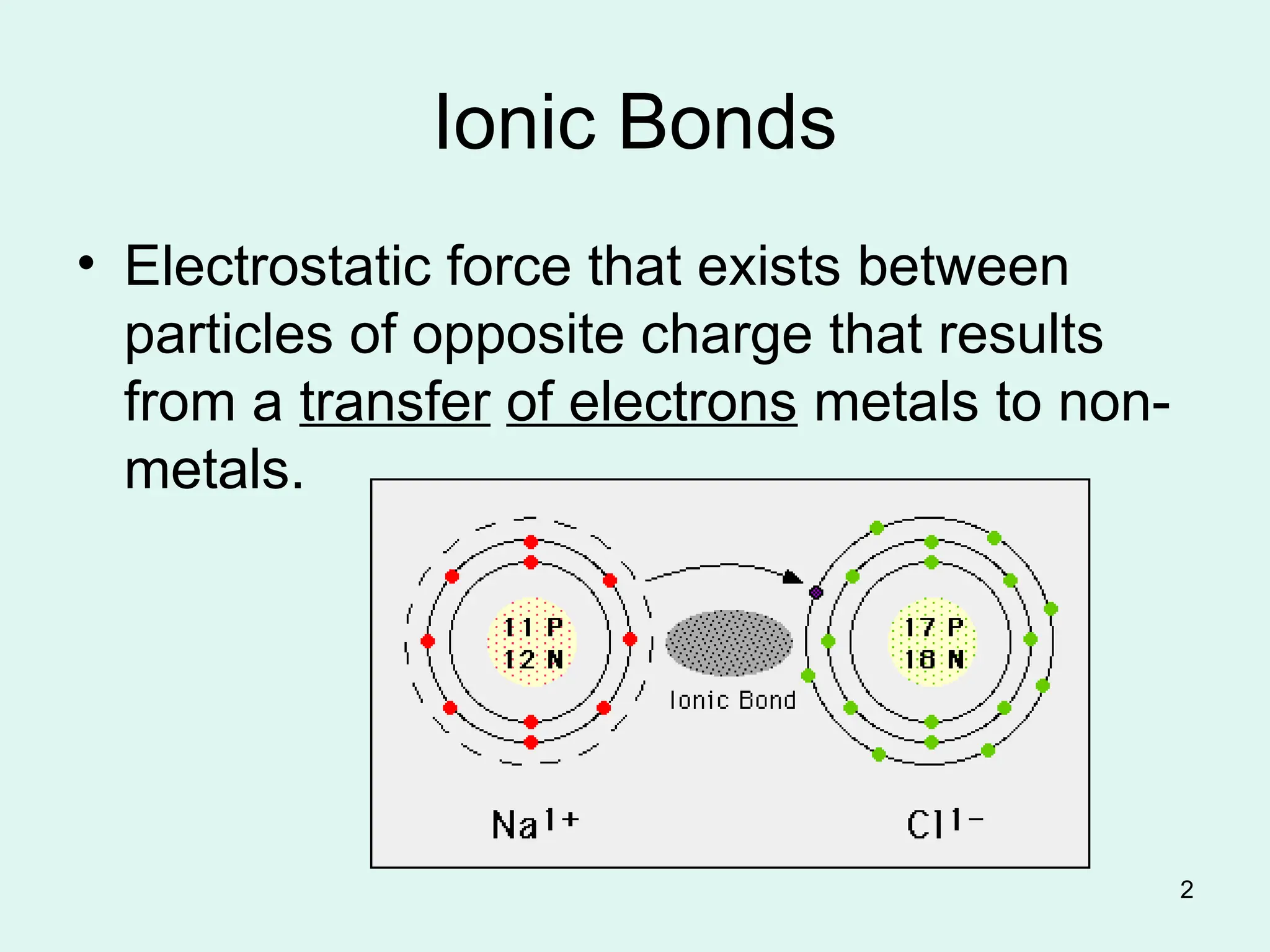 Ionic Bonds

• Electrostatic force that exists between particles of opposite charge that results from a transfer of electrons metals to non-metals.

11 P
12 N

Ionic Bond

17 P
18 N

$Na^{1+}$

$Cl^{1-}$

2